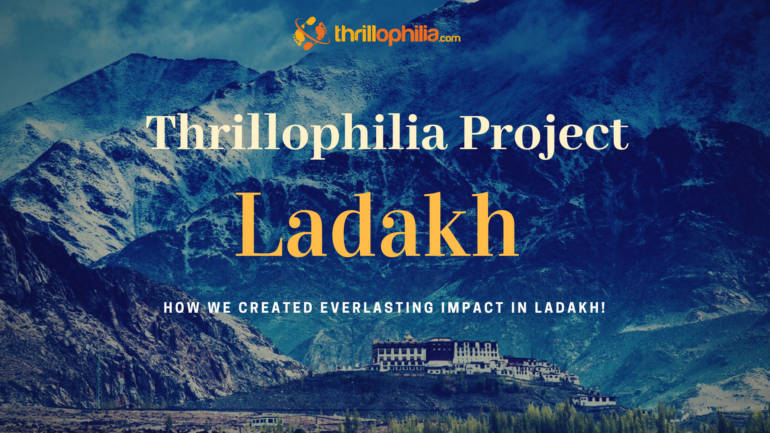 thrillophilia.com

Thrillophilia Project

Ladakh

HOW WE CREATED EVERLASTING IMPACT IN LADAKH!